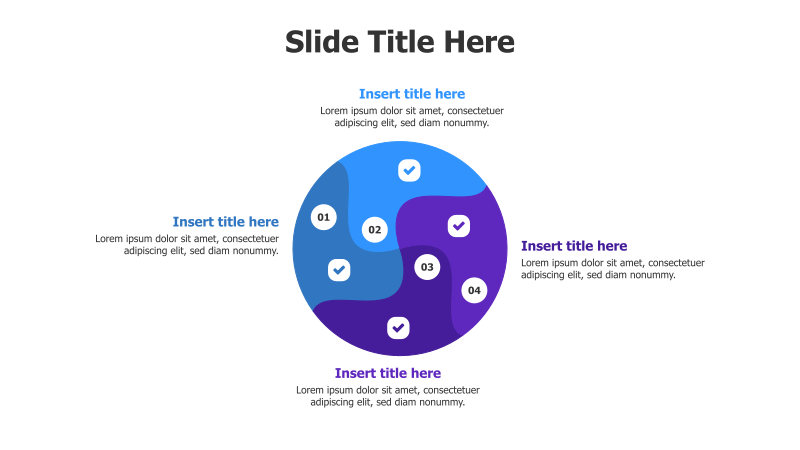 Slide Title Here

Insert title here
Lorem ipsum dolor sit amet, consectetuer adipiscing elit, sed diam nonummy.

Insert title here
Lorem ipsum dolor sit amet, consectetuer adipiscing elit, sed diam nonummy.

01

02

03

04

Insert title here
Lorem ipsum dolor sit amet, consectetuer adipiscing elit, sed diam nonummy.

Insert title here
Lorem ipsum dolor sit amet, consectetuer adipiscing elit, sed diam nonummy.